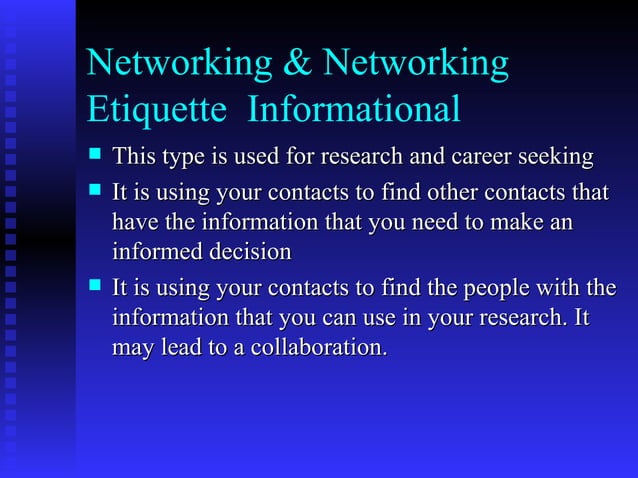 Networking & Networking Etiquette Informational

- This type is used for research and career seeking
- It is using your contacts to find other contacts that have the information that you need to make an informed decision
- It is using your contacts to find the people with the information that you can use in your research. It may lead to a collaboration.